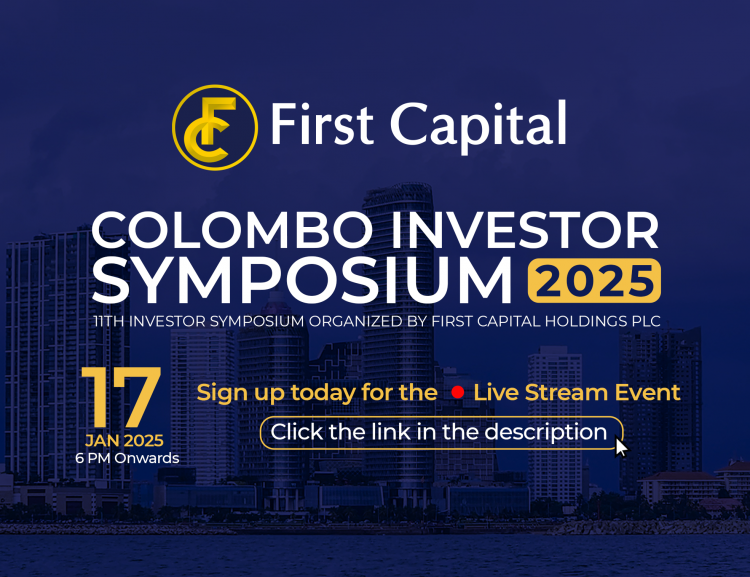 FC First Capital

COLOMBO INVESTOR SYMPOSIUM 2025

11TH INVESTOR SYMPOSIUM ORGANIZED BY FIRST CAPITAL HOLDINGS PLC

17 JAN 2025 6 PM Onwards

Sign up today for the Live Stream Event

Click the link in the description